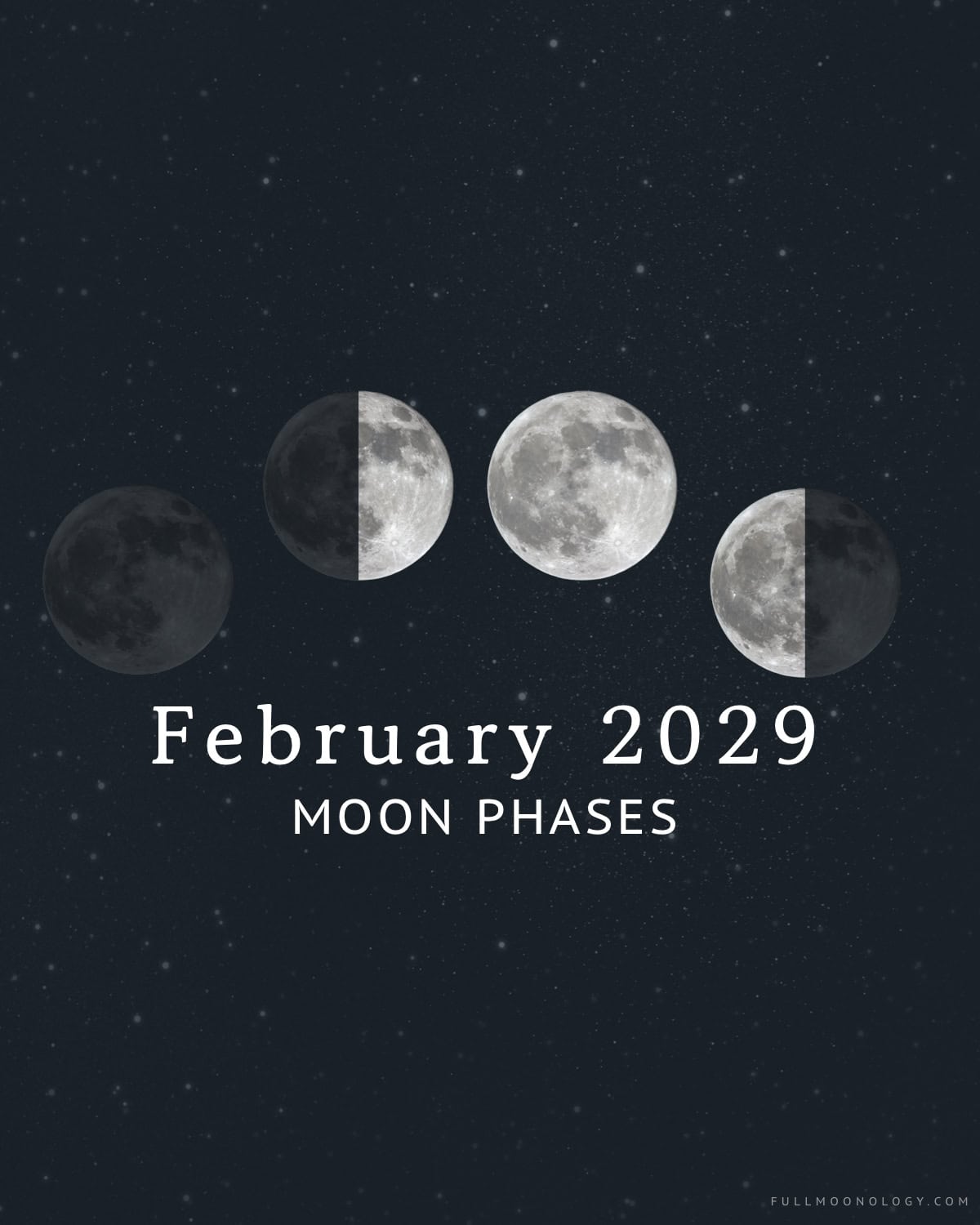 February 2029
MOON PHASES

FULLMOONOLOGY.COM